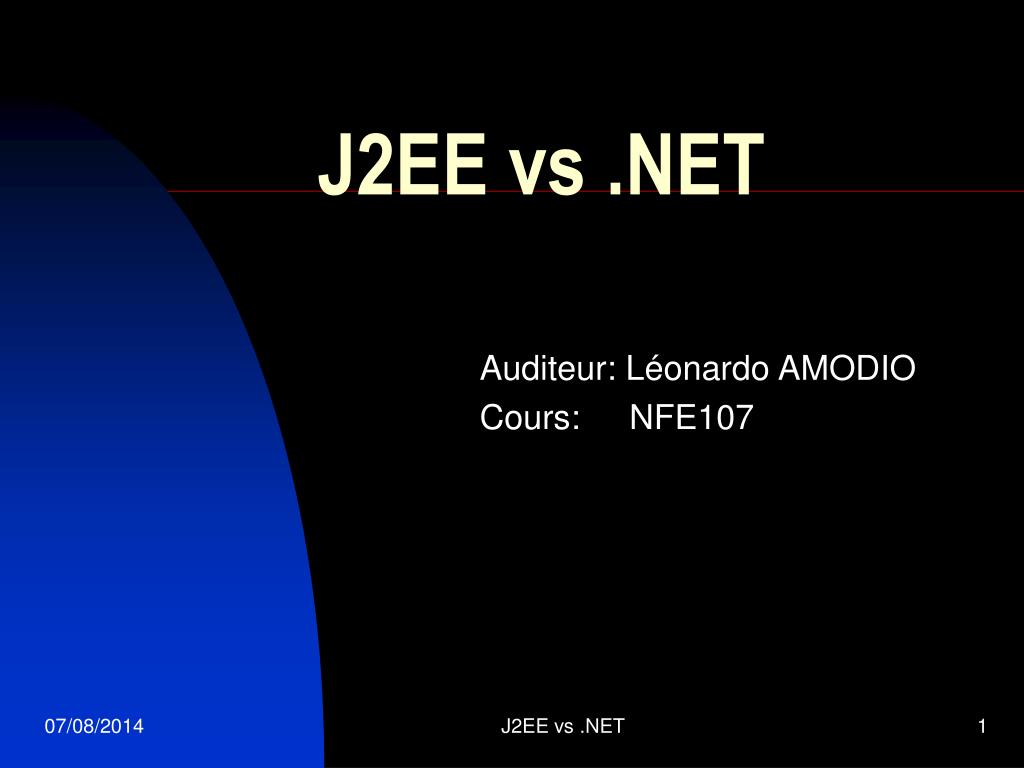 J2EE vs .NET

Auditeur: Léonardo AMODIO
Cours: NFE107

07/08/2014

J2EE vs .NET

1